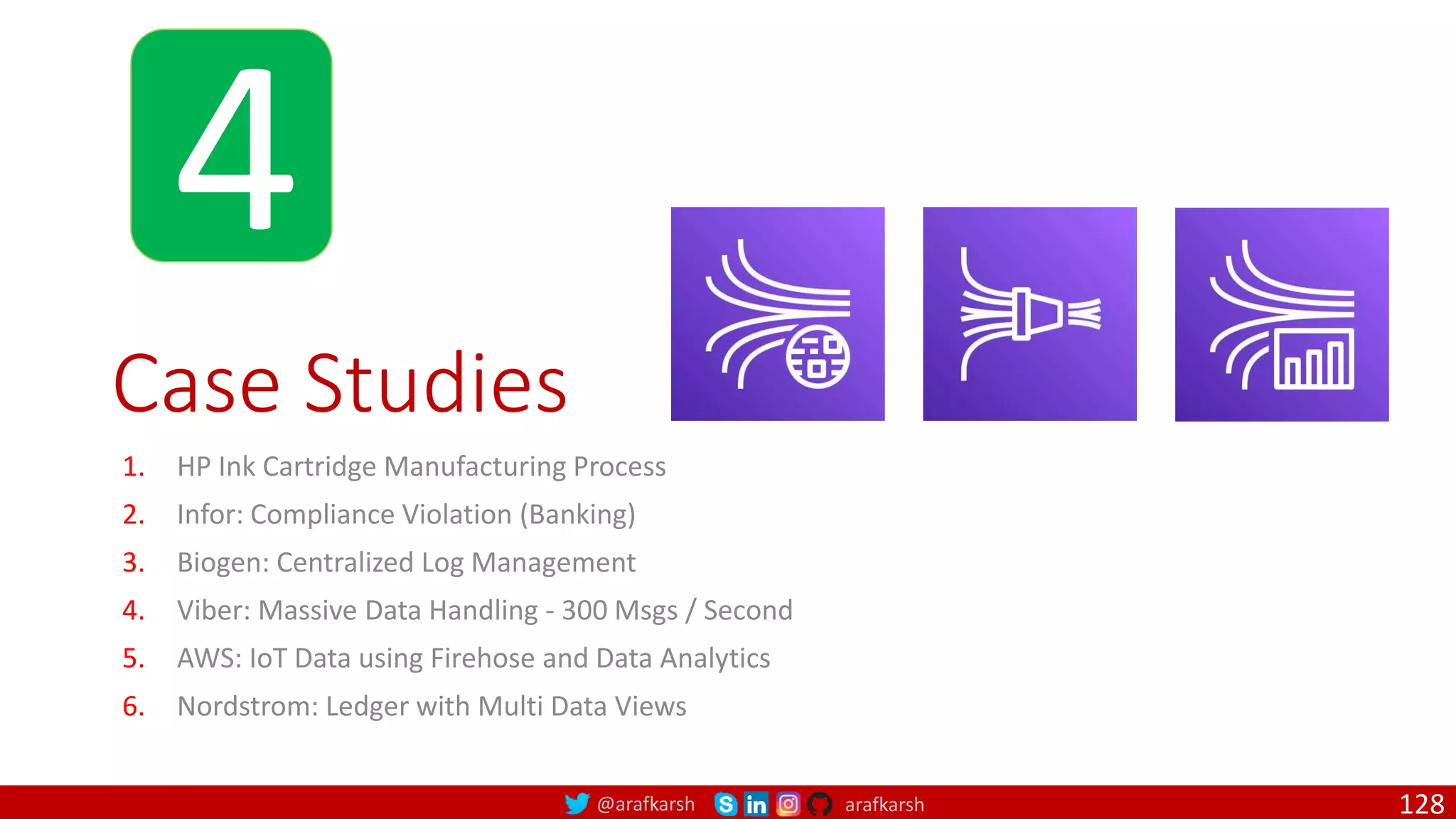 4

Case Studies

1. HP Ink Cartridge Manufacturing Process
2. Infor: Compliance Violation (Banking)
3. Biogen: Centralized Log Management
4. Viber: Massive Data Handling - 300 Msgs / Second
5. AWS: IoT Data using Firehose and Data Analytics
6. Nordstrom: Ledger with Multi Data Views

@arafkarsh arafkarsh 128